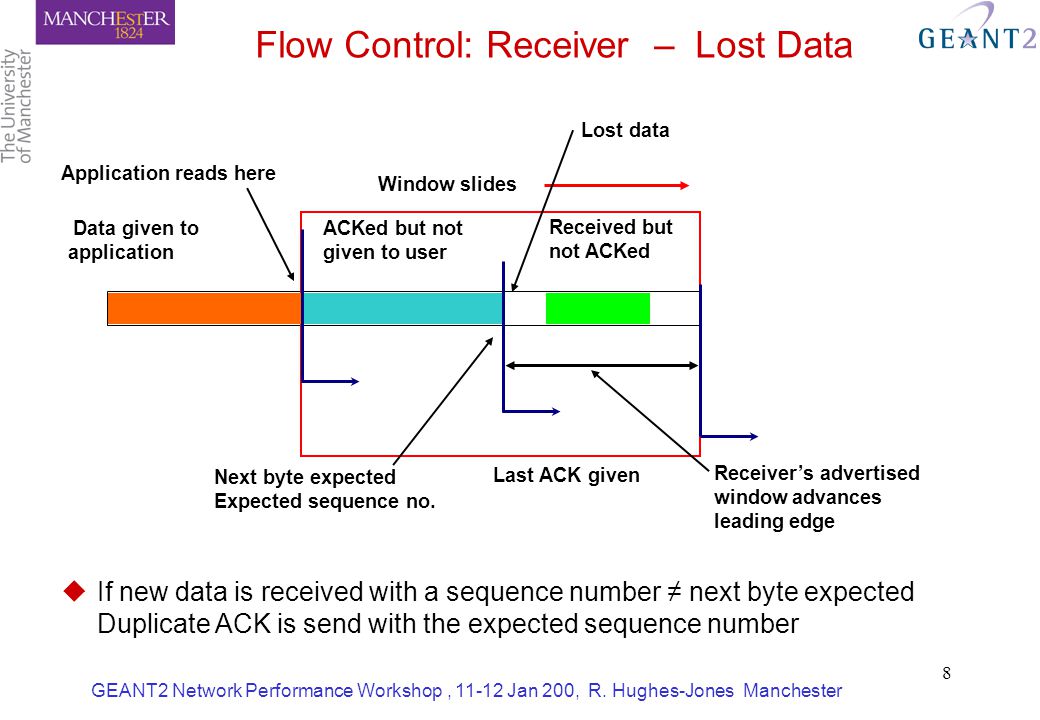 MANCHESTER
1824

The University of Manchester

Flow Control: Receiver – Lost Data

GEANT2

Lost data

Application reads here

Window slides

Data given to application

ACKed but not given to user

Received but not ACKed

Next byte expected
Expected sequence no.

Last ACK given

Receiver's advertised window advances leading edge

If new data is received with a sequence number ≠ next byte expected Duplicate ACK is send with the expected sequence number

8

GEANT2 Network Performance Workshop , 11-12 Jan 200, R. Hughes-Jones Manchester